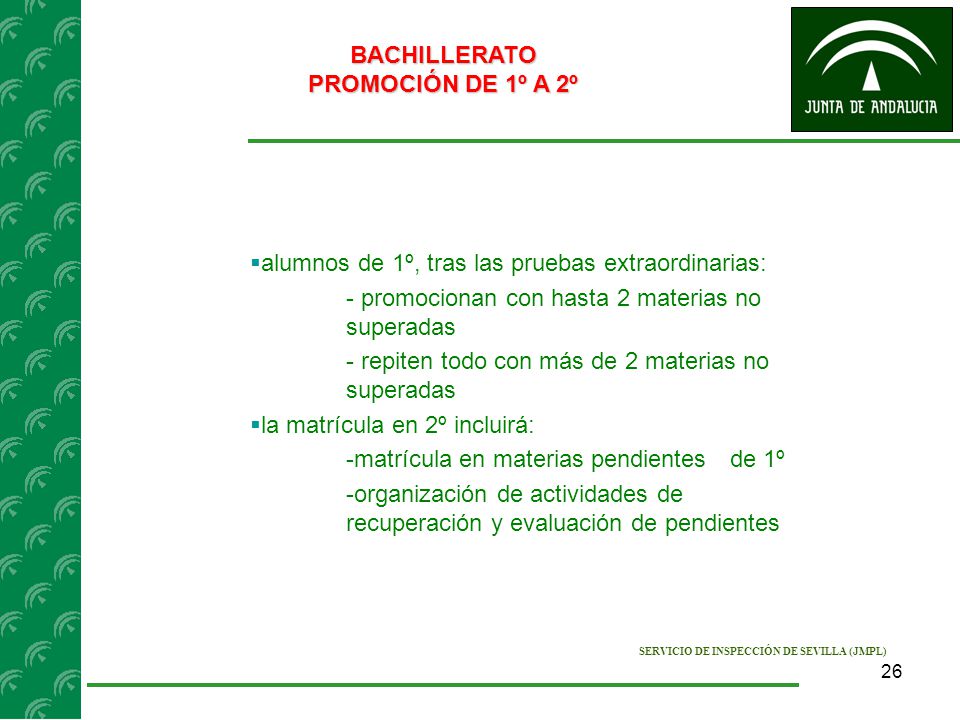 BACHILLERATO
PROMOCIÓN DE 1º A 2º

JUNTA DE ANDALUCIA

▪alumnos de 1º, tras las pruebas extraordinarias:

- promocionan con hasta 2 materias no superadas

- repiten todo con más de 2 materias no superadas

▪la matrícula en 2º incluirá:

-matrícula en materias pendientes de 1º

-organización de actividades de recuperación y evaluación de pendientes

SERVICIO DE INSPECCIÓN DE SEVILLA (JMPL)

26